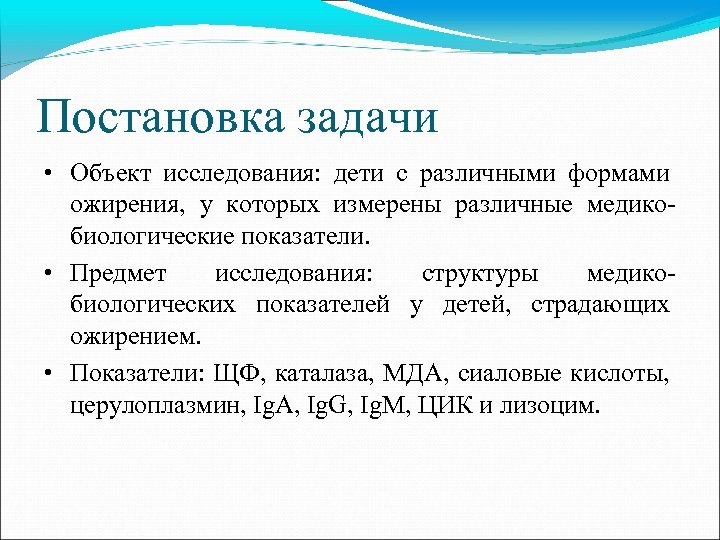 Постановка задачи

• Объект исследования: дети с различными формами ожирения, у которых измерены различные медико-биологические показатели.

• Предмет исследования: структуры медико-биологических показателей у детей, страдающих ожирением.

• Показатели: ЩФ, каталаза, МДА, сиаловые кислоты, церулоплазмин, IgA, IgG, IgM, ЦИК и лизоцим.